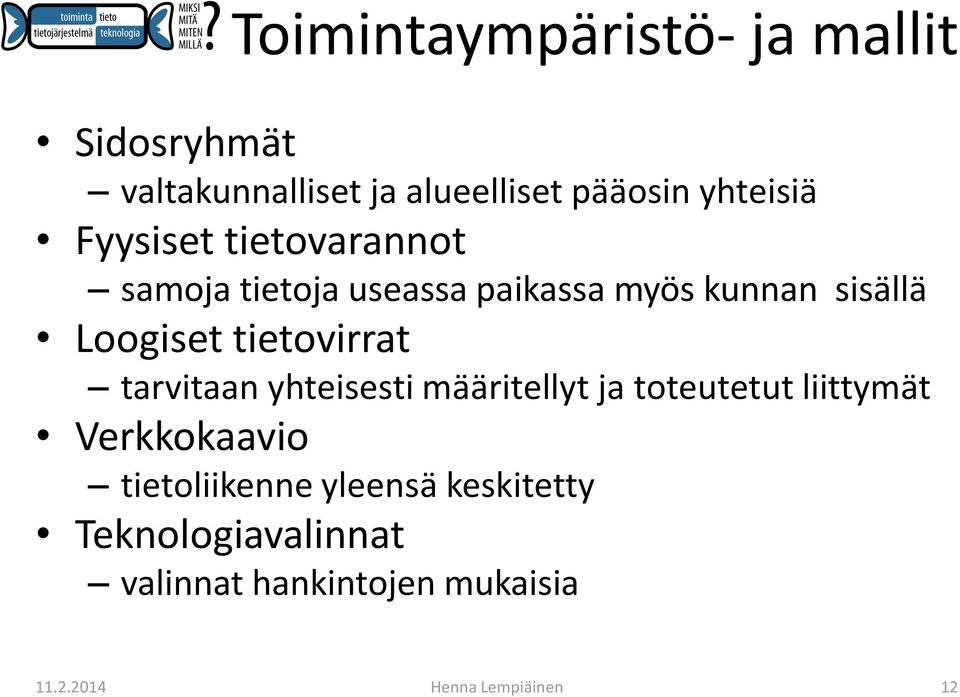 toiminta tieto
tietojärjestelmä teknologia
MIKSI
MITÄ
MITEN
MILLÄ
?

Toimintaympäristö- ja mallit

• Sidosryhmät
– valtakunnalliset ja alueelliset pääosin yhteisiä
• Fyysiset tietovarannot
– samoja tietoja useassa paikassa myös kunnan sisällä
• Loogiset tietovirrat
– tarvitaan yhteisesti määritellyt ja toteutetut liittymät
• Verkkokaavio
– tietoliikenne yleensä keskitetty
• Teknologiavalinnat
– valinnat hankintojen mukaisia

11.2.2014 Henna Lempiäinen 12